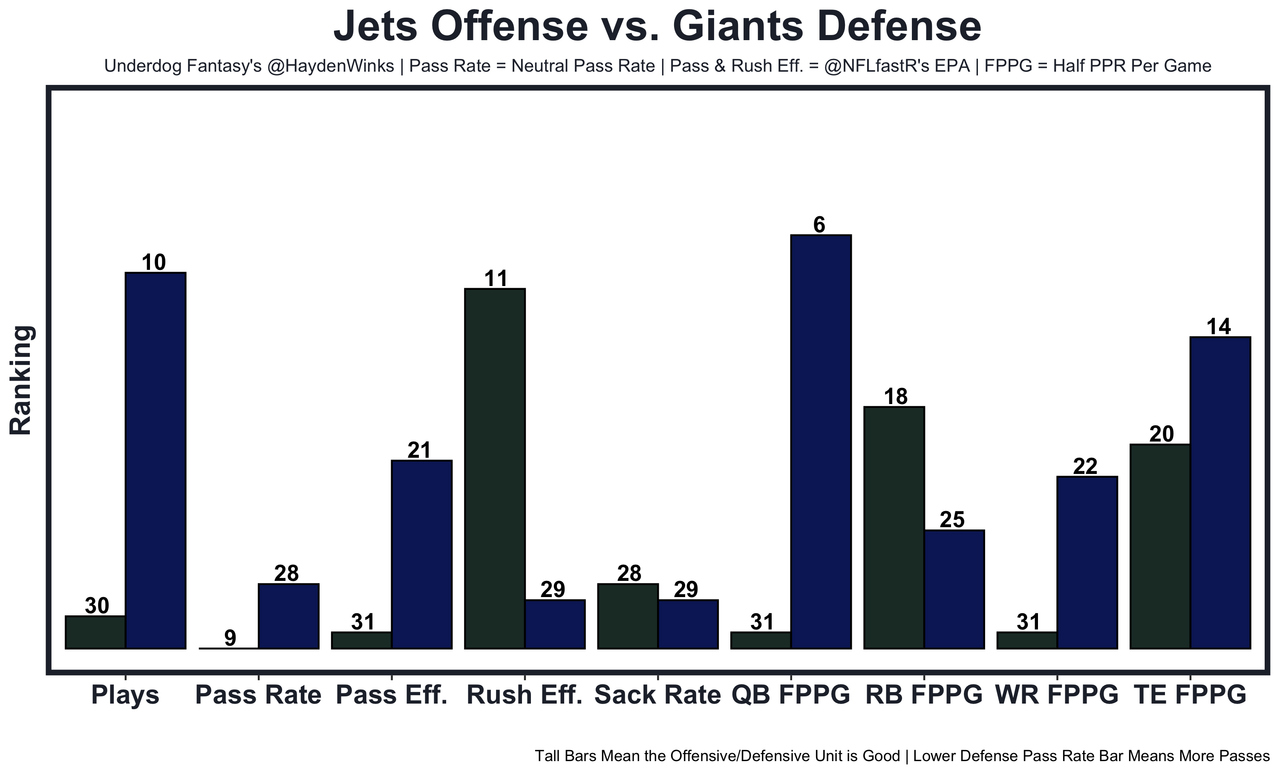 Jets Offense vs. Giants Defense

Underdog Fantasy's @HaydenWinks | Pass Rate = Neutral Pass Rate | Pass & Rush Eff. = @NFLfastR's EPA | FPPG = Half PPR Per Game

Ranking

30 10 9 28 31 21 11 29 28 29 31 6 18 25 31 22 20 14

Plays Pass Rate Pass Eff. Rush Eff. Sack Rate QB FPPG RB FPPG WR FPPG TE FPPG

Tall Bars Mean the Offensive/Defensive Unit is Good | Lower Defense Pass Rate Bar Means More Passes